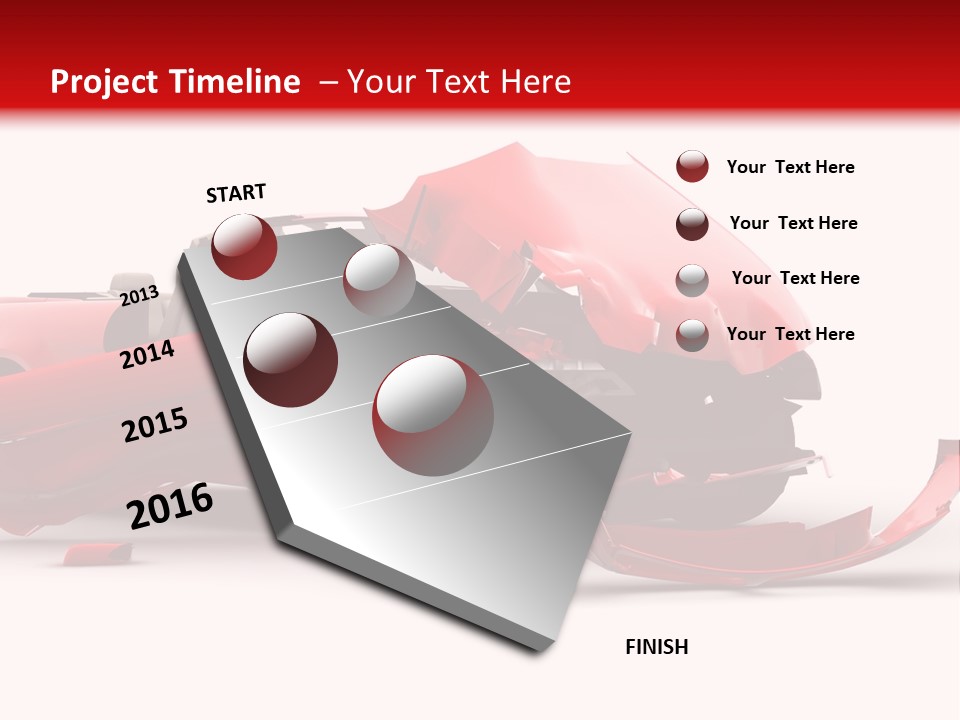 Project Timeline – Your Text Here

START

2013

2014

2015

2016

FINISH

Your Text Here

Your Text Here

Your Text Here

Your Text Here